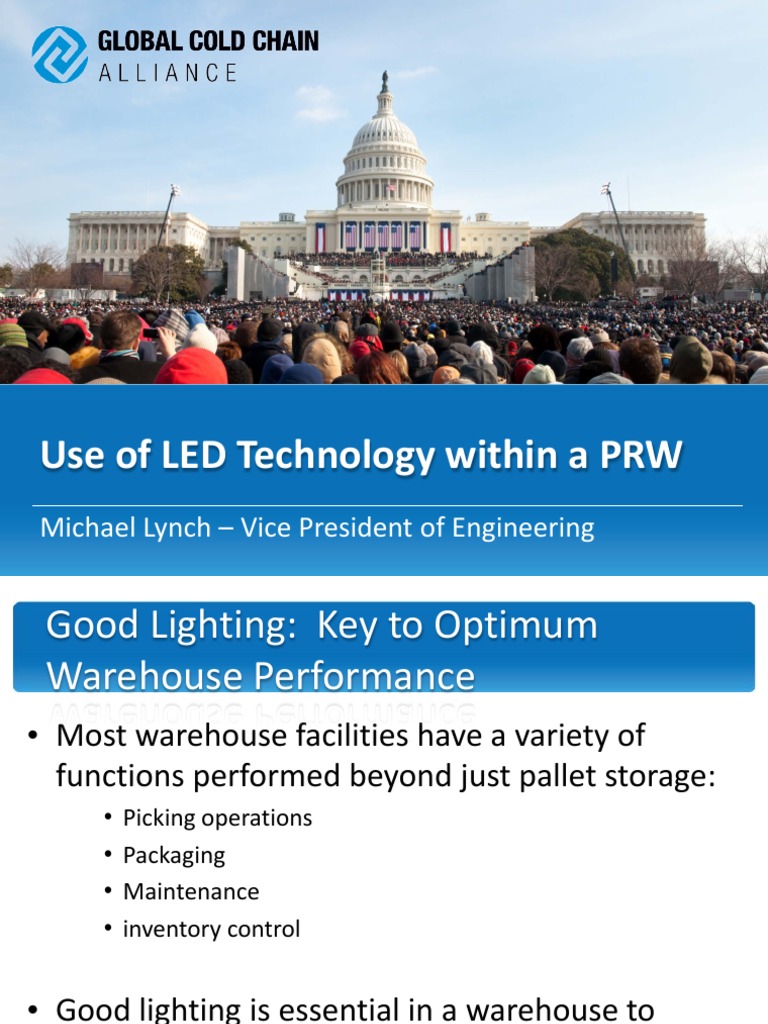 GLOBAL COLD CHAIN ALLIANCE

Use of LED Technology within a PRW

Michael Lynch – Vice President of Engineering

Good Lighting: Key to Optimum Warehouse Performance

• Most warehouse facilities have a variety of functions performed beyond just pallet storage:
• Picking operations
• Packaging
• Maintenance
• inventory control

• Good lighting is essential in a warehouse to